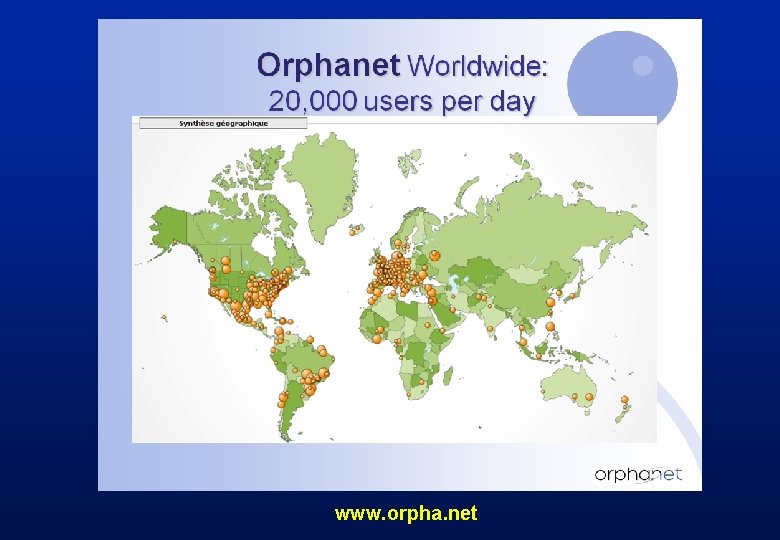 Orphanet Worldwide:
20,000 users per day

Synthèse géographique

orphanet

www.orpha.net